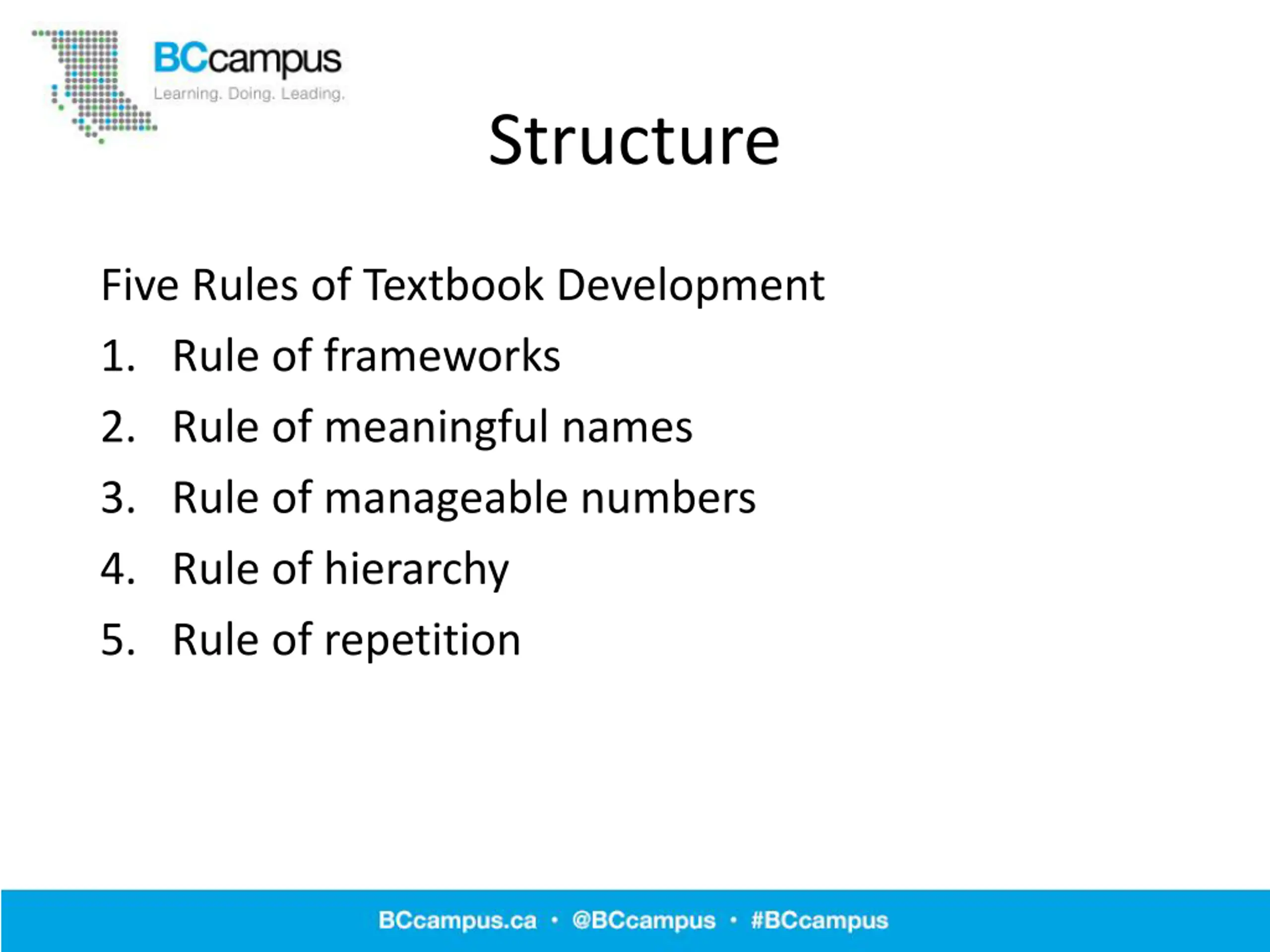 BCcampus
Learning. Doing. Leading.

Structure

Five Rules of Textbook Development

1. Rule of frameworks
2. Rule of meaningful names
3. Rule of manageable numbers
4. Rule of hierarchy
5. Rule of repetition

BCcampus.ca • @BCcampus • #BCcampus